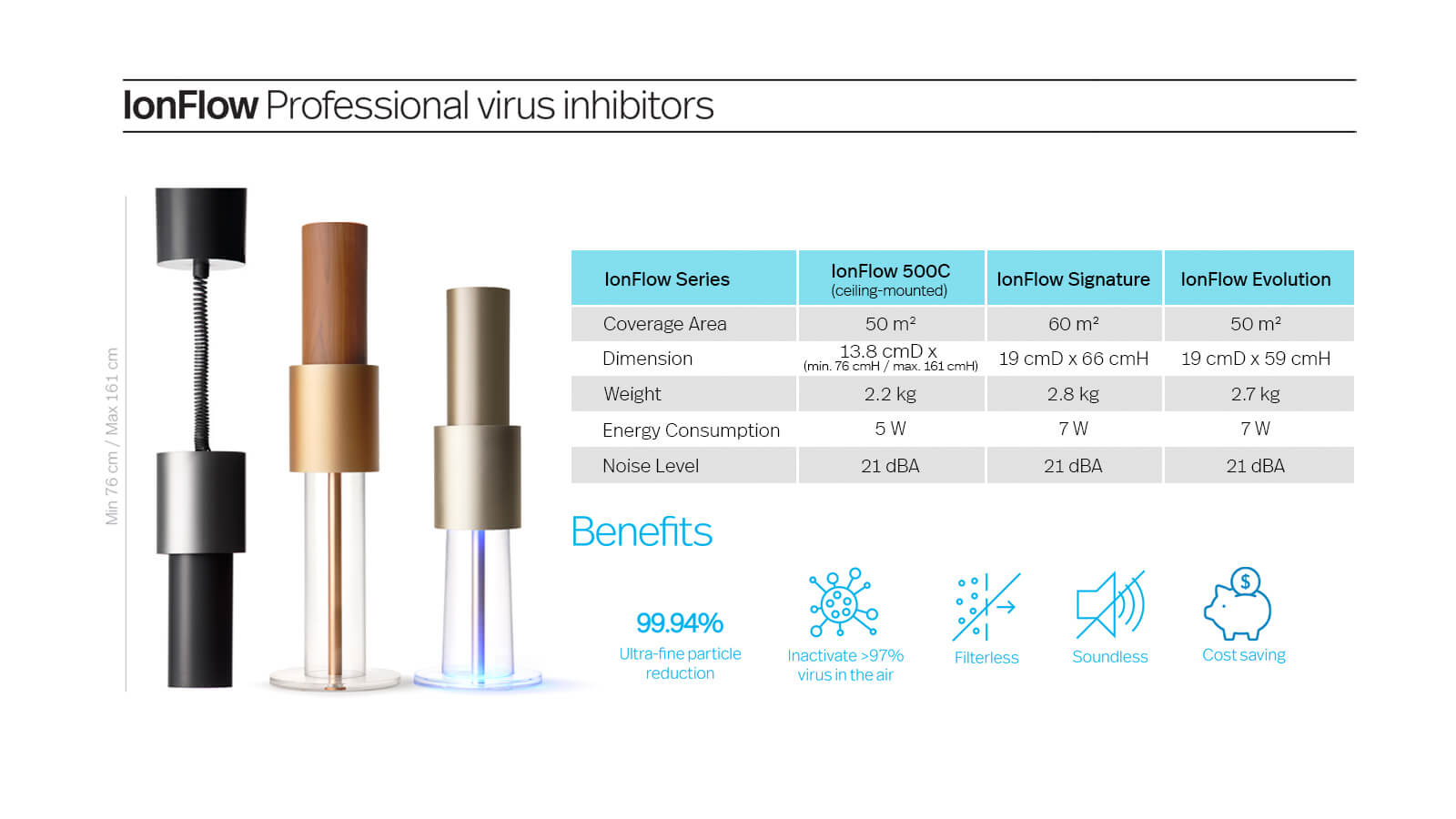 IonFlow Professional virus inhibitors

Min 76 cm / Max 161 cm

| IonFlow Series | IonFlow 500C (ceiling-mounted) | IonFlow Signature | IonFlow Evolution |
|---|---|---|---|
| Coverage Area | 50 m² | 60 m² | 50 m² |
| Dimension | 13.8 cmD x (min. 76 cmH / max. 161 cmH) | 19 cmD x 66 cmH | 19 cmD x 59 cmH |
| Weight | 2.2 kg | 2.8 kg | 2.7 kg |
| Energy Consumption | 5 W | 7 W | 7 W |
| Noise Level | 21 dBA | 21 dBA | 21 dBA |

Benefits

99.94%
Ultra-fine particle reduction

Inactivate >97% virus in the air

Filterless

Soundless

$
Cost saving